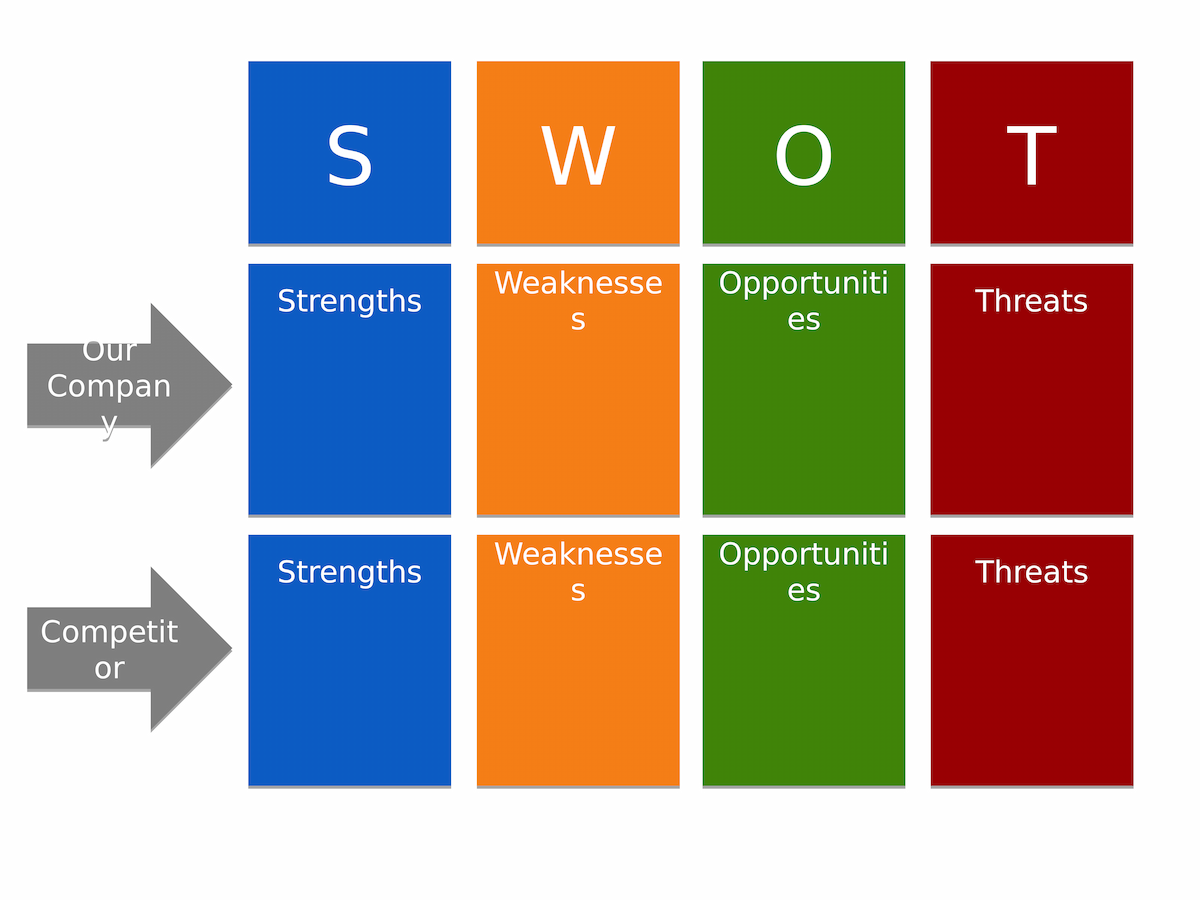 | | S | W | O | T |
|---|---|---|---|---|
| Our Company | Strengths | Weaknesses | Opportunities | Threats |
| Competitor | Strengths | Weaknesses | Opportunities | Threats |